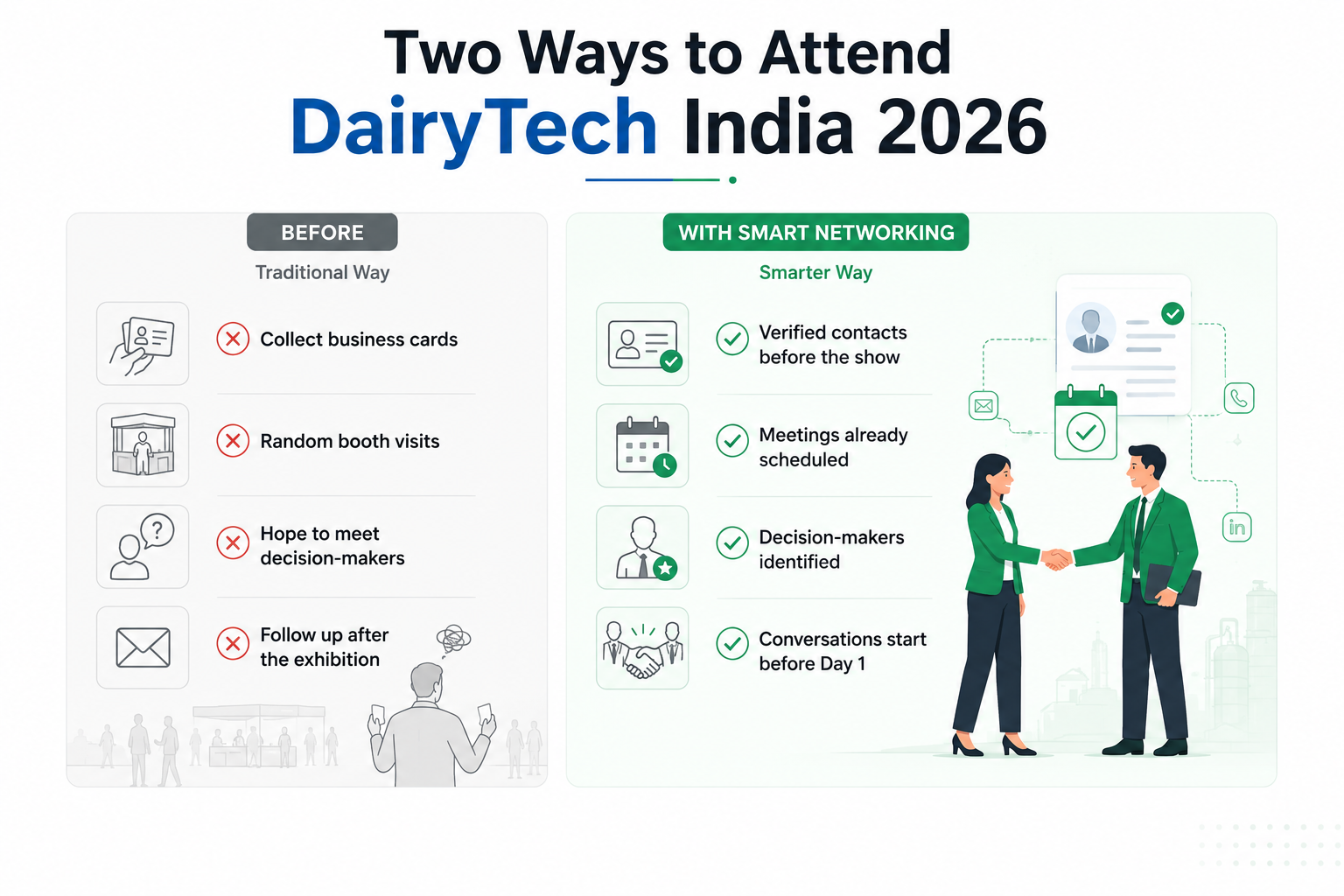 Two Ways to Attend
DairyTech India 2026

BEFORE
Traditional Way

Collect business cards

Random booth visits

Hope to meet decision-makers

Follow up after the exhibition

WITH SMART NETWORKING
Smarter Way

Verified contacts before the show

Meetings already scheduled

Decision-makers identified

Conversations start before Day 1

in